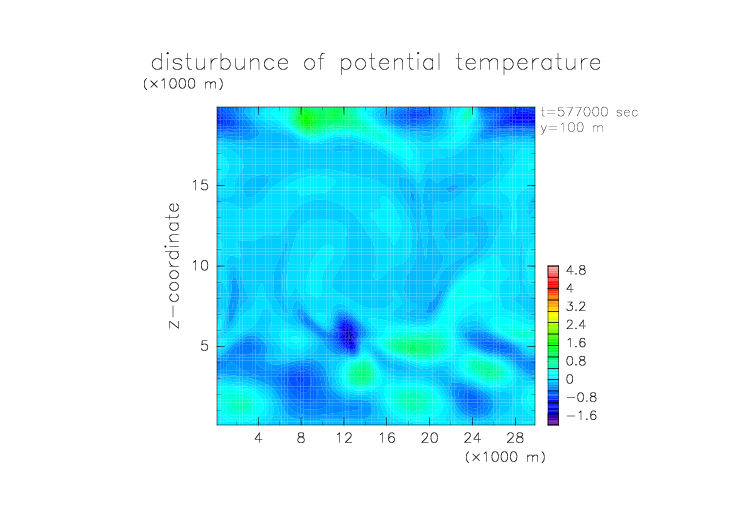 disturbunce of potential temperature
(×1000 m)

t=577000 sec
y=100 m

z−coordinate

15
10
5

4.8
4
3.2
2.4
1.6
0.8
0
−0.8
−1.6

4 8 12 16 20 24 28
(×1000 m)